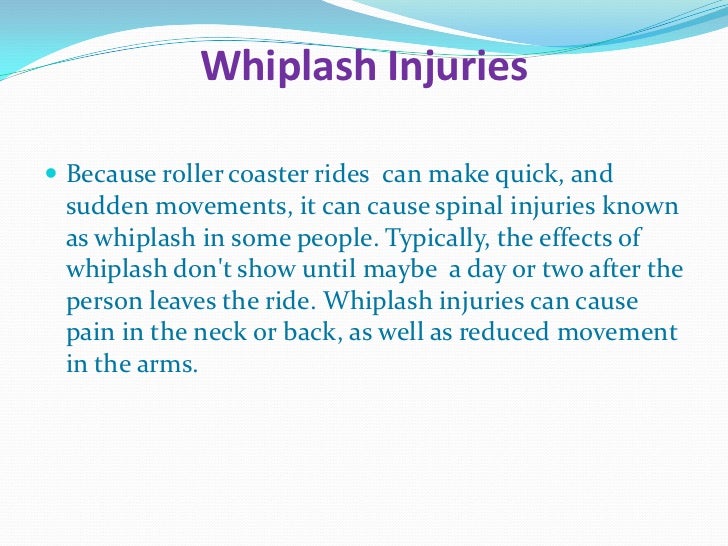 Whiplash Injuries

Because roller coaster rides can make quick, and sudden movements, it can cause spinal injuries known as whiplash in some people. Typically, the effects of whiplash don't show until maybe a day or two after the person leaves the ride. Whiplash injuries can cause pain in the neck or back, as well as reduced movement in the arms.